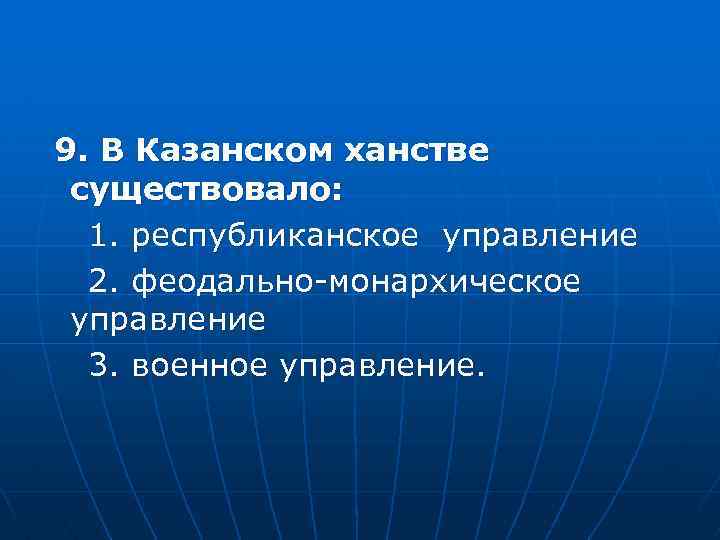 9. В Казанском ханстве существовало:

1. республиканское управление

2. феодально-монархическое управление

3. военное управление.